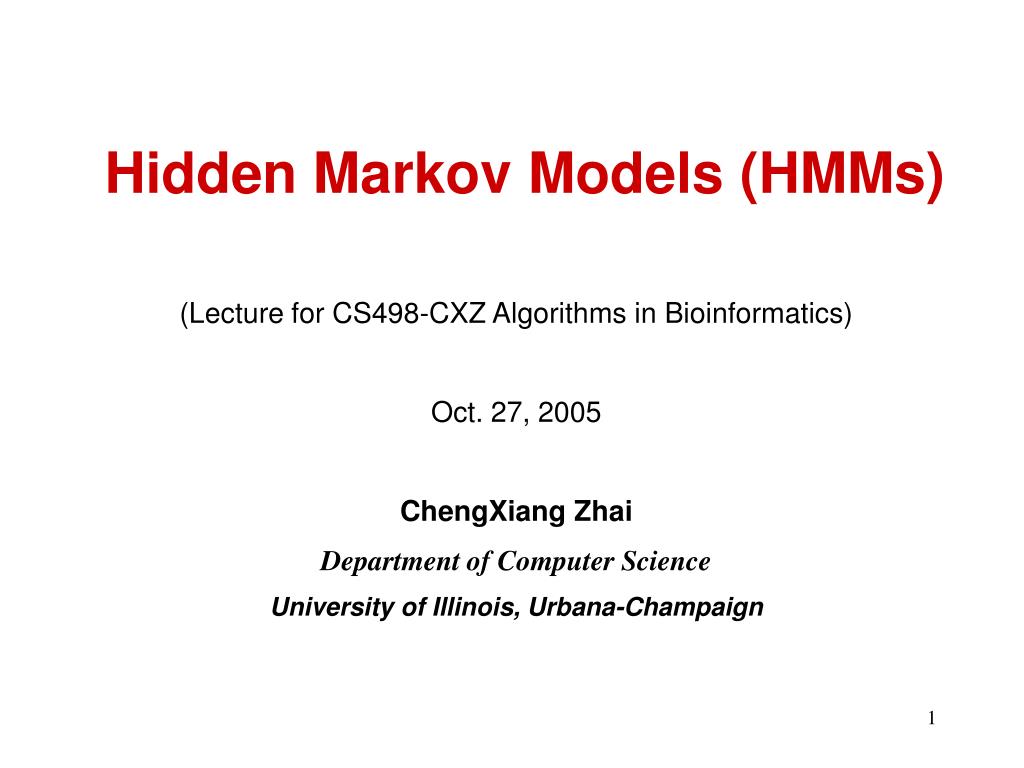 Hidden Markov Models (HMMs)

(Lecture for CS498-CXZ Algorithms in Bioinformatics)

Oct. 27, 2005

ChengXiang Zhai

Department of Computer Science

University of Illinois, Urbana-Champaign

1